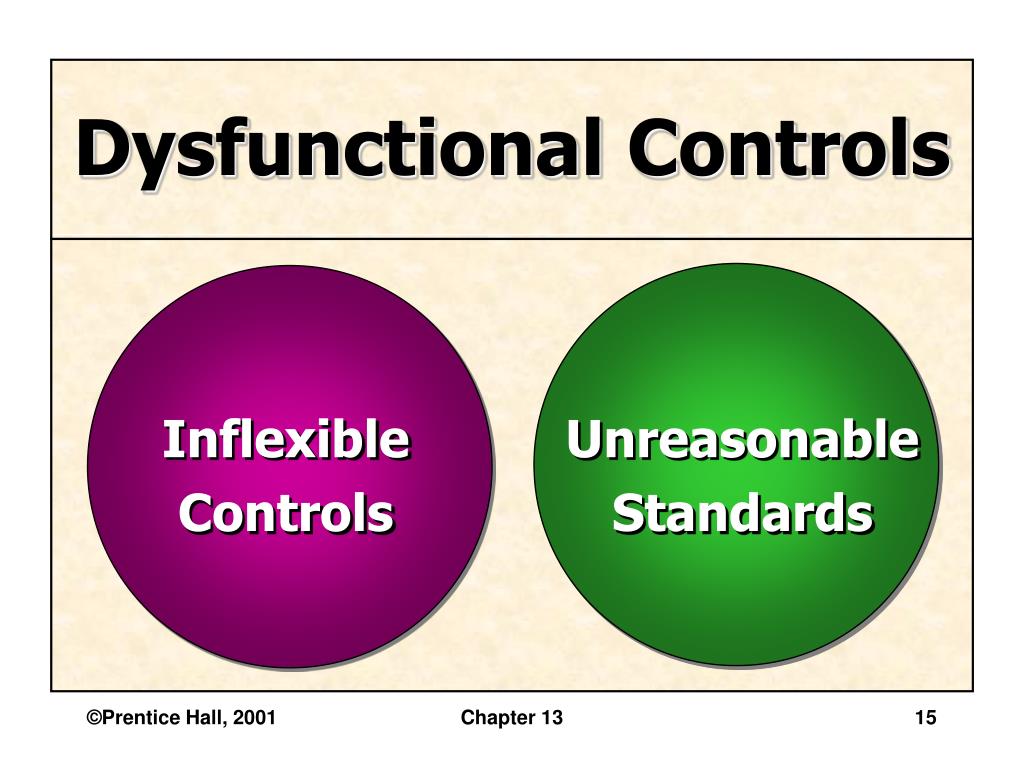 Dysfunctional Controls

Inflexible Controls

Unreasonable Standards

©Prentice Hall, 2001

Chapter 13

15